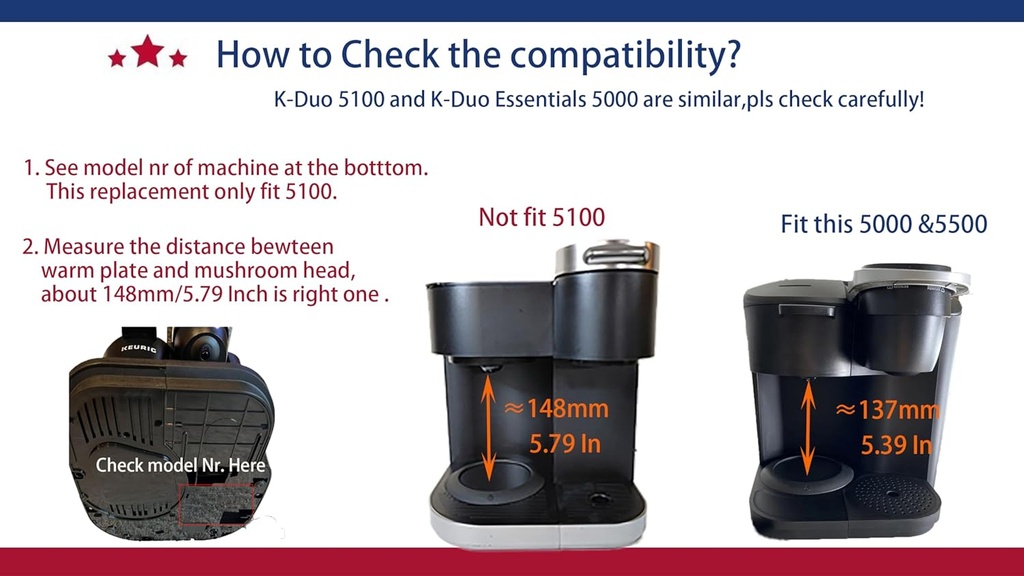 How to Check the compatibility?

K-Duo 5100 and K-Duo Essentials 5000 are similar,pls check carefully!

1. See model nr of machine at the botttom. This replacement only fit 5100.

2. Measure the distance bewteen warm plate and mushroom head, about 148mm/5.79 Inch is right one .

KEURIG

Check model Nr. Here

Not fit 5100

≈148mm
5.79 In

Fit this 5000 &5500

≈137mm
5.39 In